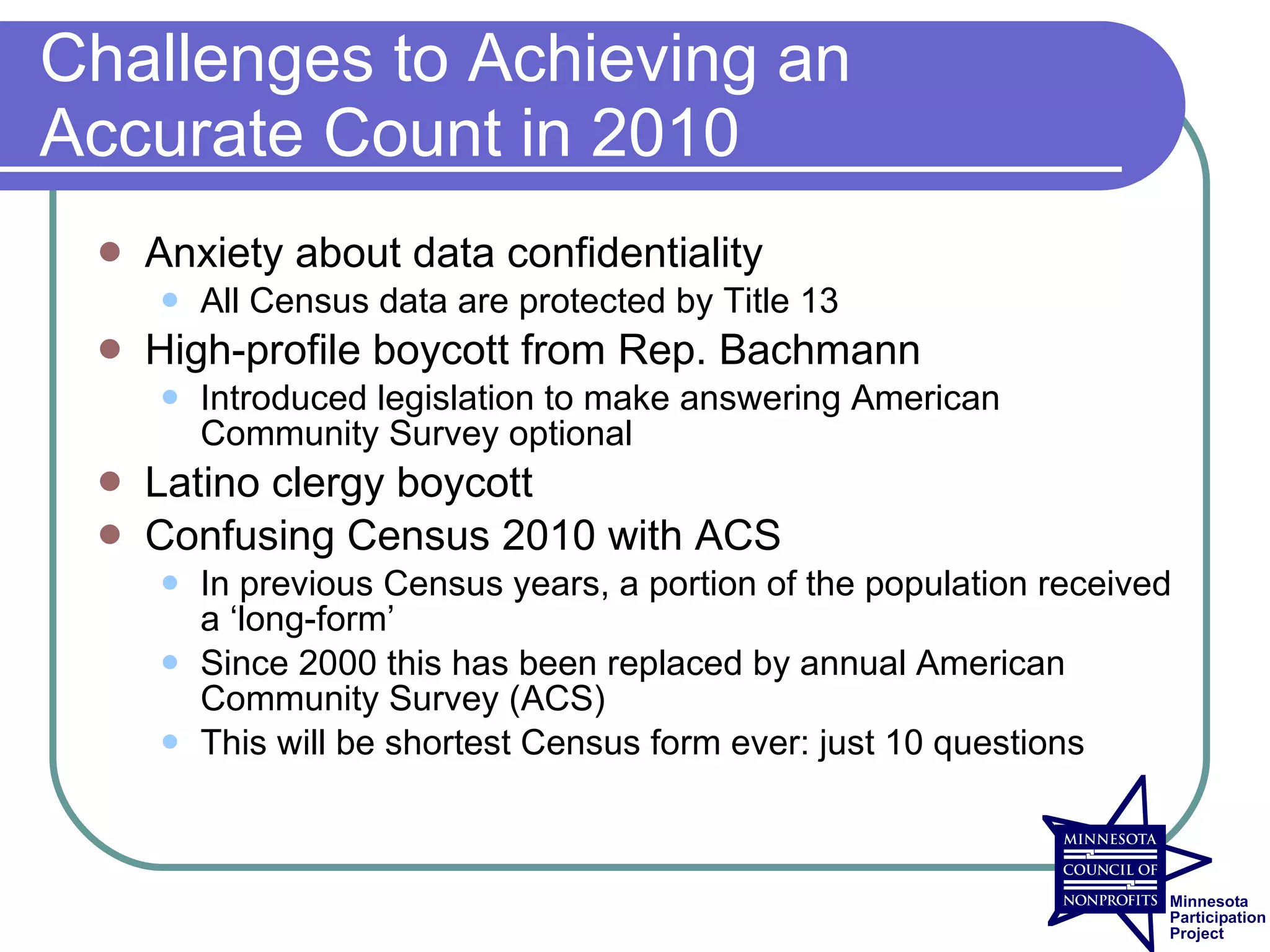 Challenges to Achieving an Accurate Count in 2010

- Anxiety about data confidentiality
  - All Census data are protected by Title 13
- High-profile boycott from Rep. Bachmann
  - Introduced legislation to make answering American Community Survey optional
- Latino clergy boycott
- Confusing Census 2010 with ACS
  - In previous Census years, a portion of the population received a ‘long-form’
  - Since 2000 this has been replaced by annual American Community Survey (ACS)
  - This will be shortest Census form ever: just 10 questions

MINNESOTA COUNCIL OF NONPROFITS

Minnesota Participation Project